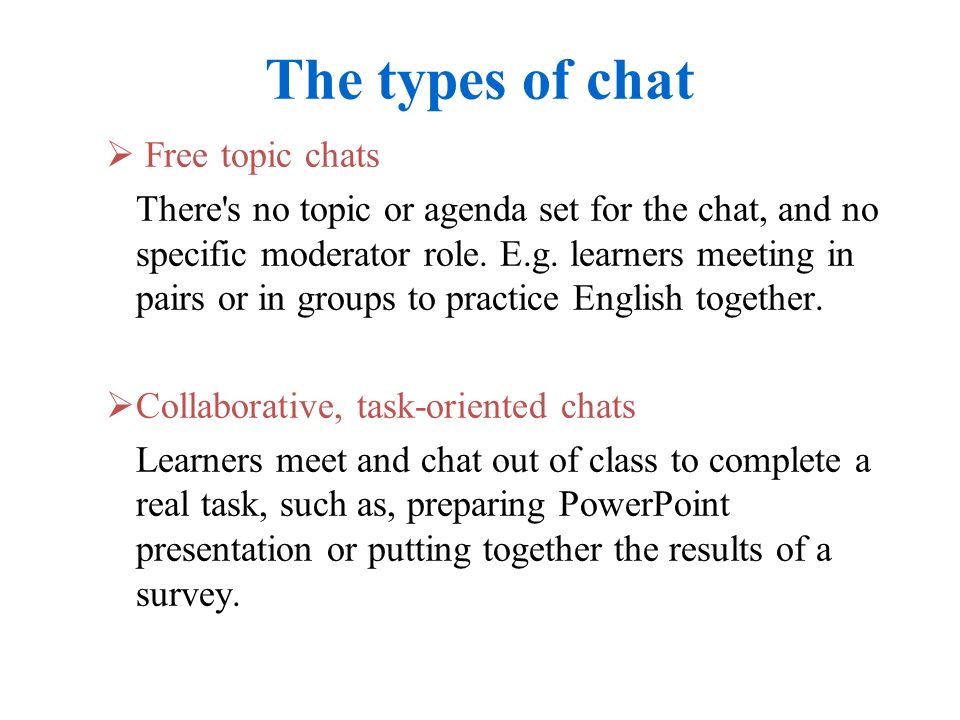 The types of chat

➢ Free topic chats

There's no topic or agenda set for the chat, and no specific moderator role. E.g. learners meeting in pairs or in groups to practice English together.

➢ Collaborative, task-oriented chats

Learners meet and chat out of class to complete a real task, such as, preparing PowerPoint presentation or putting together the results of a survey.